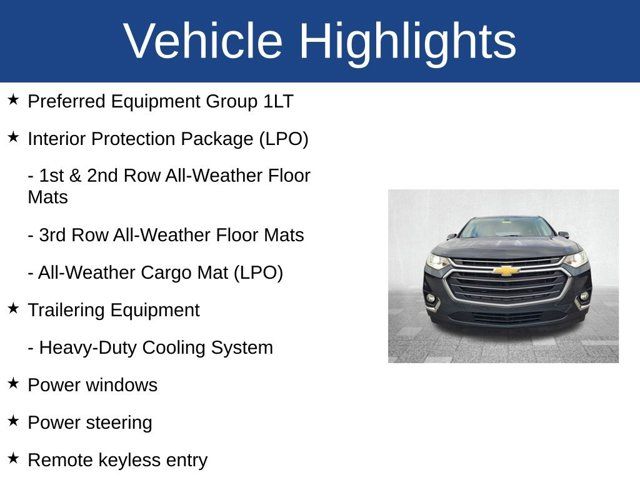 Vehicle Highlights

★ Preferred Equipment Group 1LT

★ Interior Protection Package (LPO)

- 1st & 2nd Row All-Weather Floor Mats

- 3rd Row All-Weather Floor Mats

- All-Weather Cargo Mat (LPO)

★ Trailering Equipment

- Heavy-Duty Cooling System

★ Power windows

★ Power steering

★ Remote keyless entry